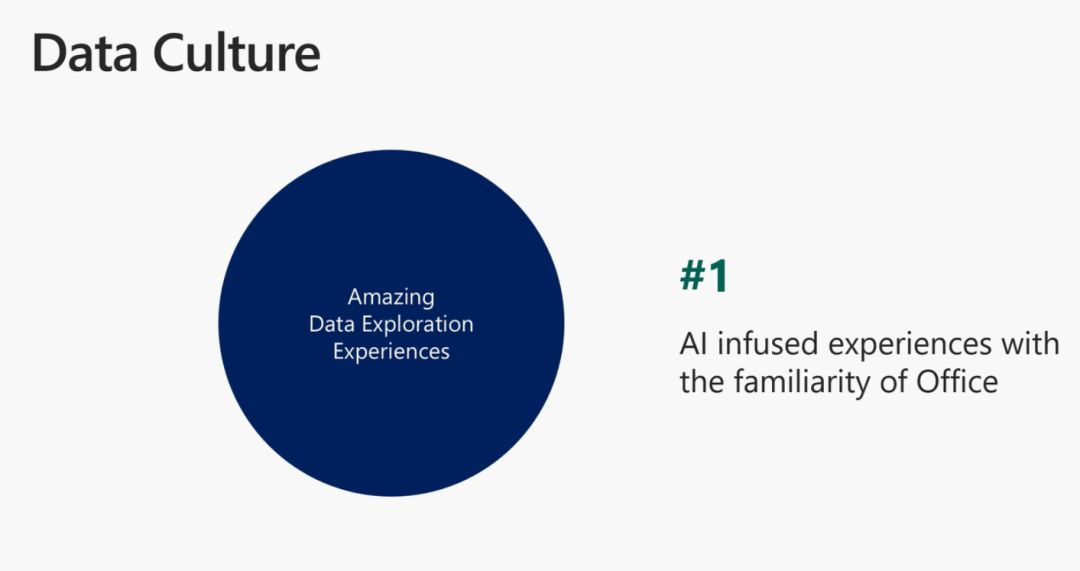 Data Culture

Amazing Data Exploration Experiences

#1

AI infused experiences with the familiarity of Office